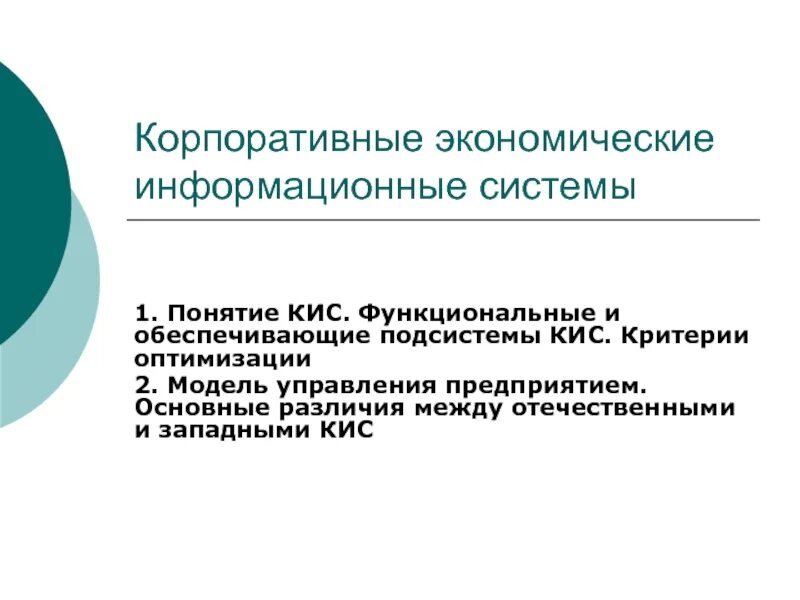 Корпоративные экономические информационные системы

1. Понятие КИС. Функциональные и обеспечивающие подсистемы КИС. Критерии оптимизации

2. Модель управления предприятием. Основные различия между отечественными и западными КИС